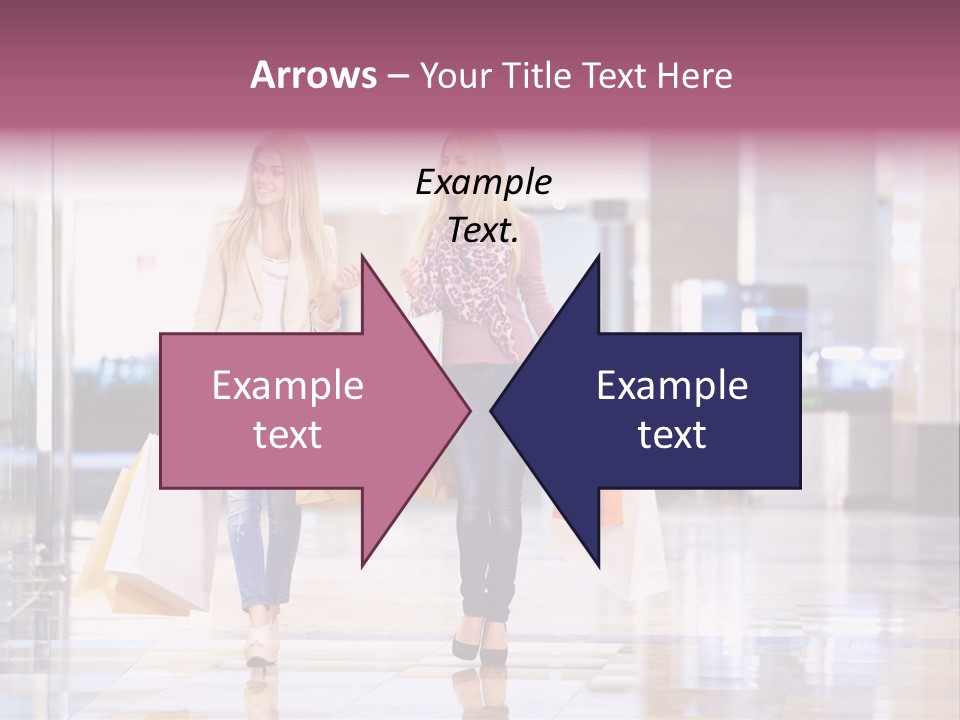 Arrows – Your Title Text Here

Example Text.

Example text

Example text